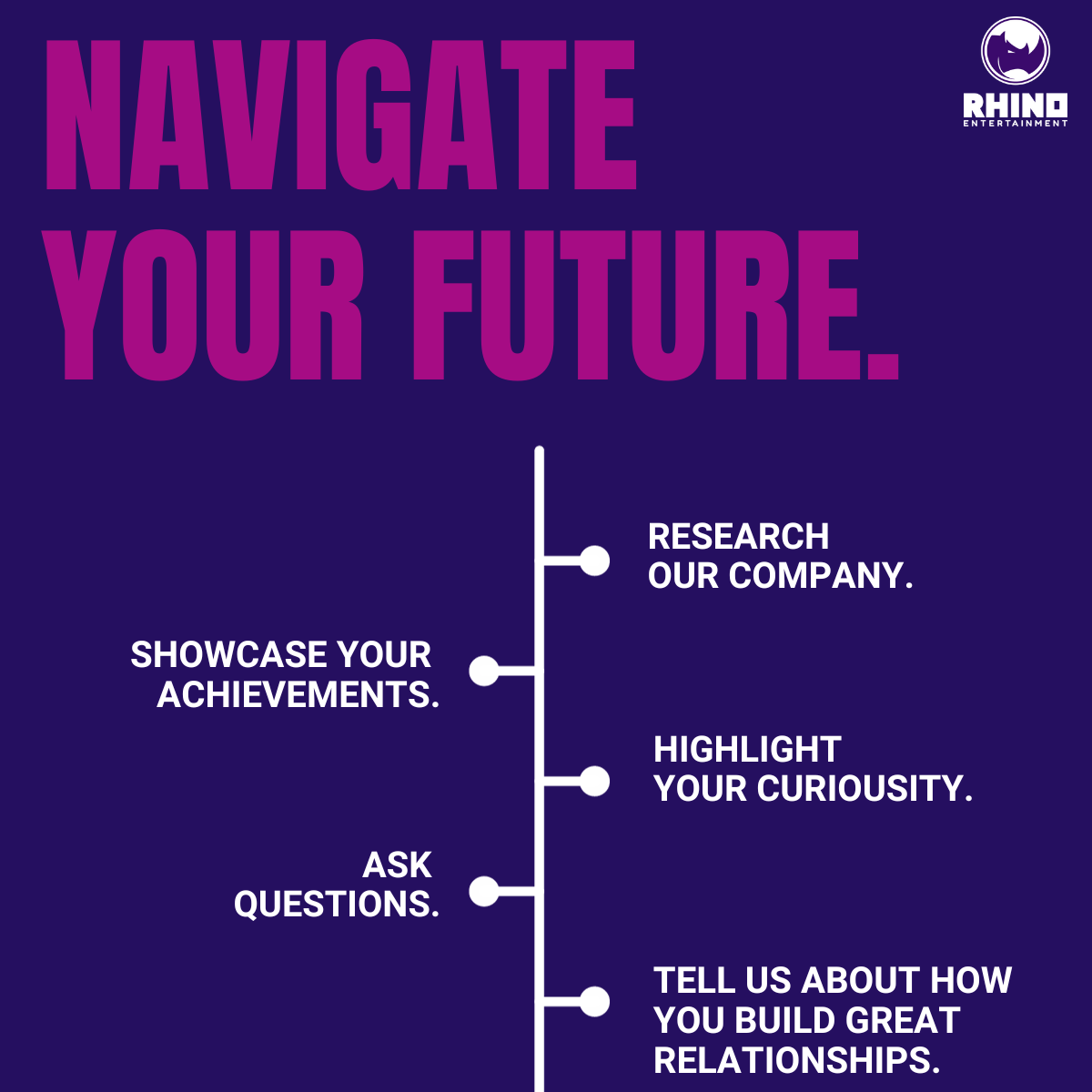 NAVIGATE YOUR FUTURE.

RHINO
ENTERTAINMENT

RESEARCH OUR COMPANY.

SHOWCASE YOUR ACHIEVEMENTS.

HIGHLIGHT YOUR CURIOUSITY.

ASK QUESTIONS.

TELL US ABOUT HOW YOU BUILD GREAT RELATIONSHIPS.